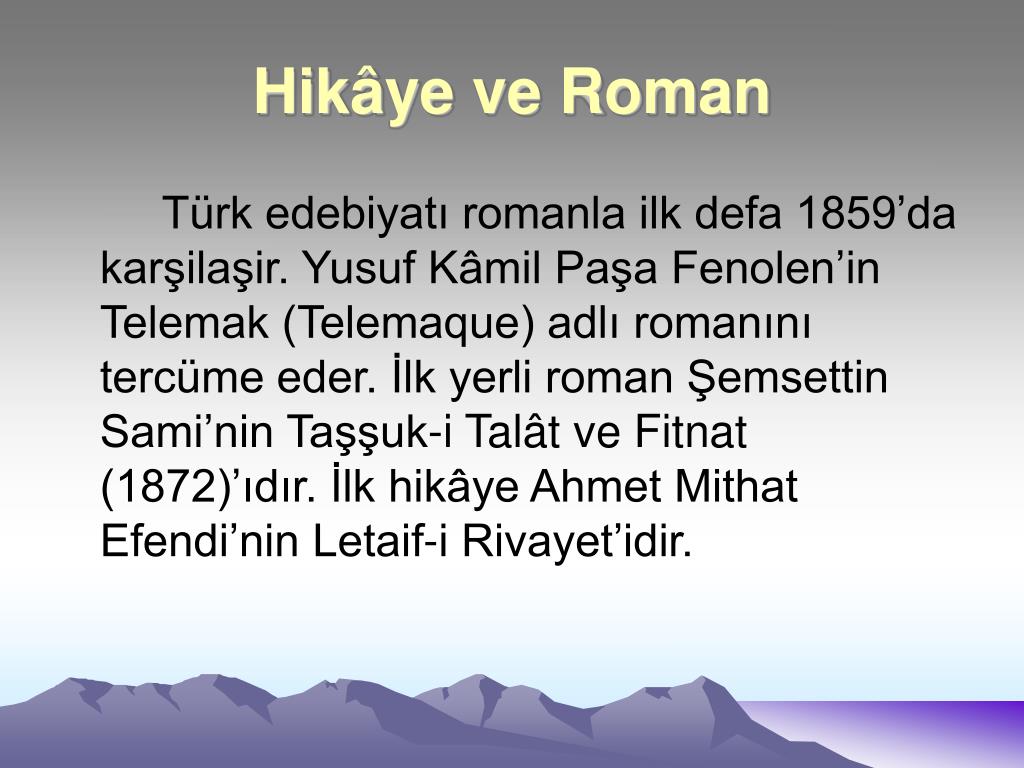 Hikâye ve Roman

Türk edebiyatı romanla ilk defa 1859’da karşilaşir. Yusuf Kâmil Paşa Fenolen’in Telemak (Telemaque) adlı romanını tercüme eder. İlk yerli roman Şemsettin Sami’nin Taşşuk-i Talât ve Fitnat (1872)’ıdır. İlk hikâye Ahmet Mithat Efendi’nin Letaif-i Rivayet’idir.